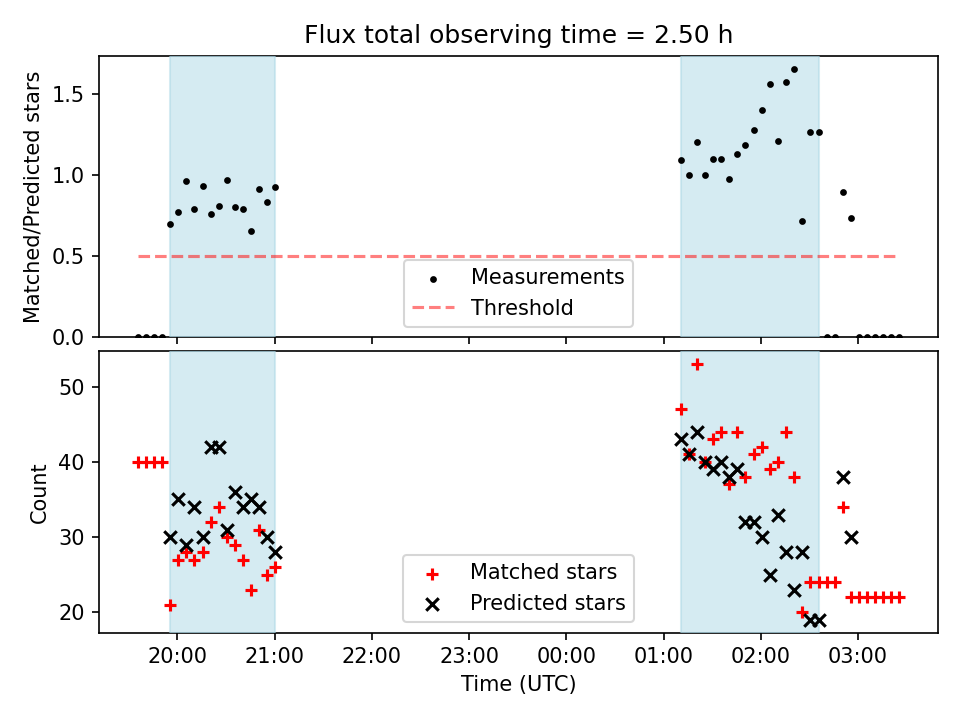 Flux total observing time = 2.50 h

Matched/Predicted stars

1.5
1.0
0.5
0.0

Measurements
Threshold

Count

50
40
30
20

Matched stars
Predicted stars

20:00
21:00
22:00
23:00
00:00
01:00
02:00
03:00

Time (UTC)